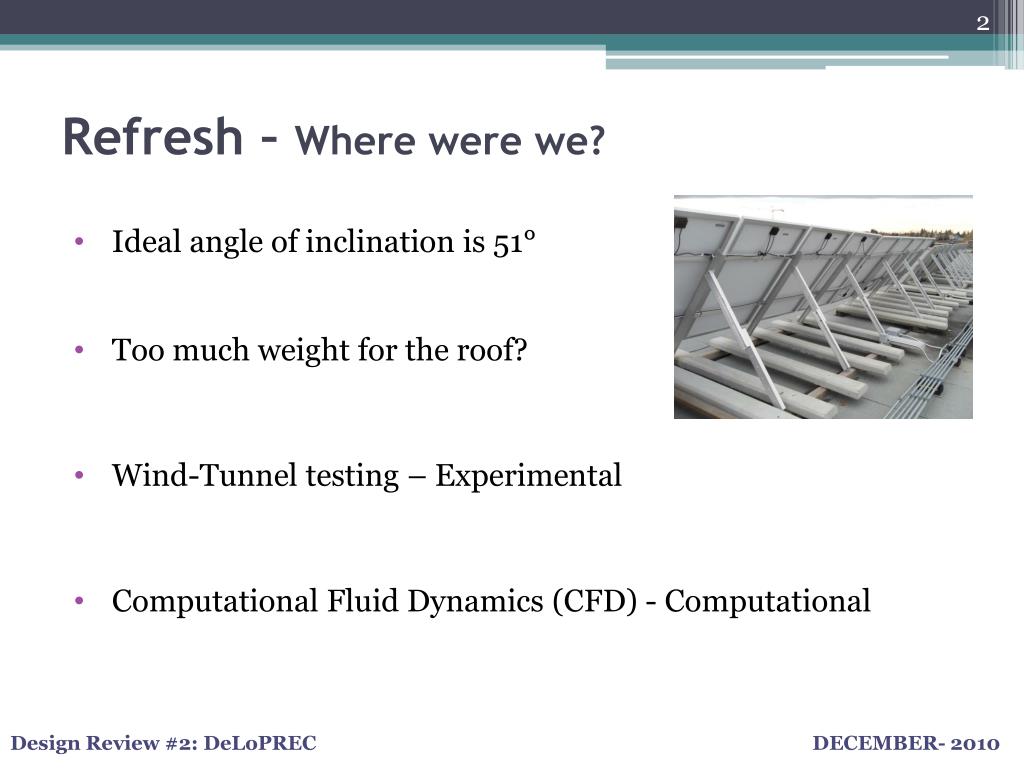 2

Refresh – Where were we?

• Ideal angle of inclination is 51°

• Too much weight for the roof?

• Wind-Tunnel testing – Experimental

• Computational Fluid Dynamics (CFD) - Computational

Design Review #2: DeLoPREC

DECEMBER- 2010